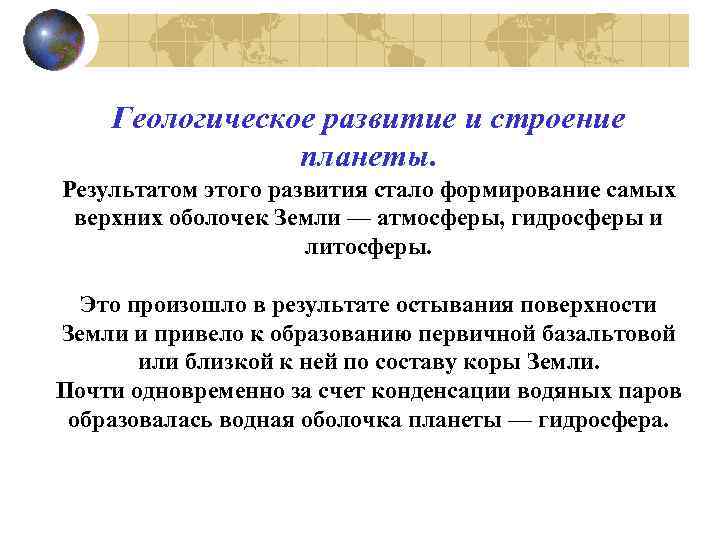 Геологическое развитие и строение планеты.

Результатом этого развития стало формирование самых верхних оболочек Земли — атмосферы, гидросферы и литосферы.

Это произошло в результате остывания поверхности Земли и привело к образованию первичной базальтовой или близкой к ней по составу коры Земли.
Почти одновременно за счет конденсации водяных паров образовалась водная оболочка планеты — гидросфера.